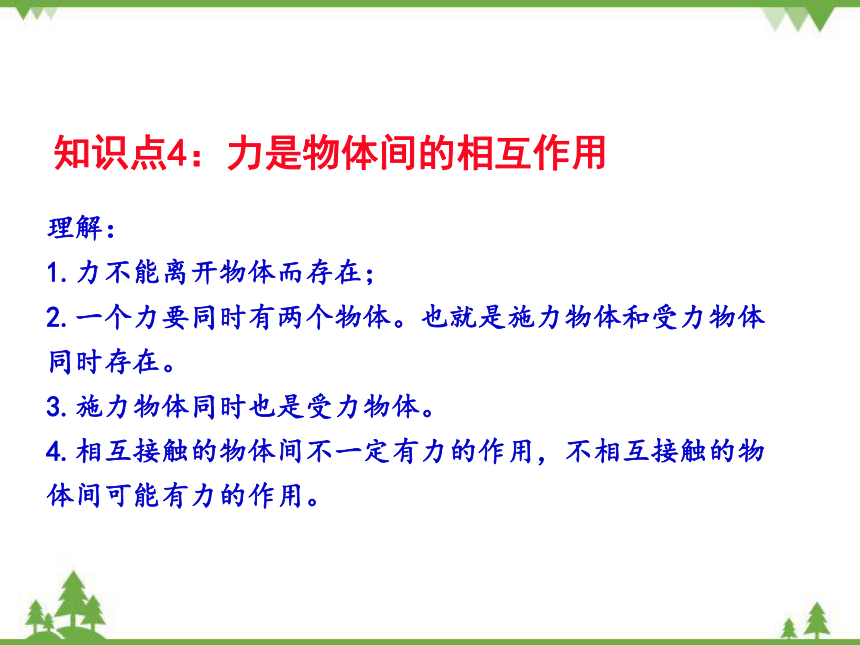 知识点4：力是物体间的相互作用

理解：
1. 力不能离开物体而存在；
2. 一个力要同时有两个物体。也就是施力物体和受力物体同时存在。
3. 施力物体同时也是受力物体。
4. 相互接触的物体间不一定有力的作用，不相互接触的物体间可能有力的作用。